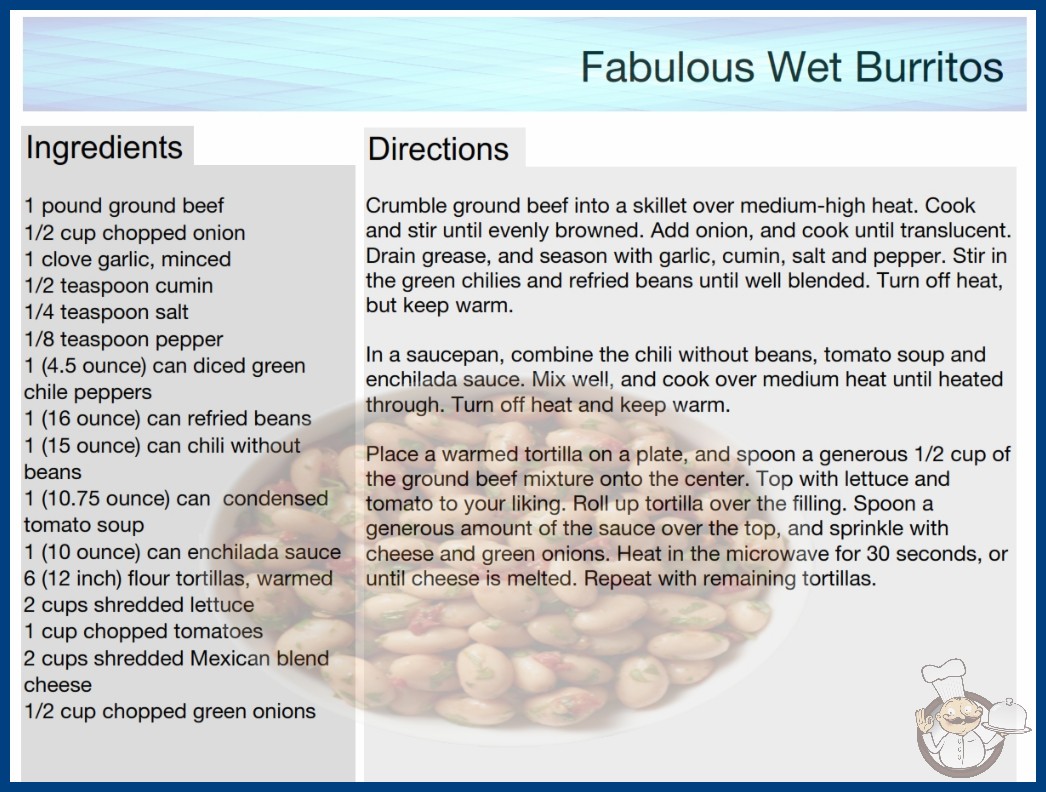 Fabulous Wet Burritos

Ingredients

1 pound ground beef
1/2 cup chopped onion
1 clove garlic, minced
1/2 teaspoon cumin
1/4 teaspoon salt
1/8 teaspoon pepper
1 (4.5 ounce) can diced green chile peppers
1 (16 ounce) can refried beans
1 (15 ounce) can chili without beans
1 (10.75 ounce) can condensed tomato soup
1 (10 ounce) can enchilada sauce
6 (12 inch) flour tortillas, warmed
2 cups shredded lettuce
1 cup chopped tomatoes
2 cups shredded Mexican blend cheese
1/2 cup chopped green onions

Directions

Crumble ground beef into a skillet over medium-high heat. Cook and stir until evenly browned. Add onion, and cook until translucent. Drain grease, and season with garlic, cumin, salt and pepper. Stir in the green chilies and refried beans until well blended. Turn off heat, but keep warm.

In a saucepan, combine the chili without beans, tomato soup and enchilada sauce. Mix well, and cook over medium heat until heated through. Turn off heat and keep warm.

Place a warmed tortilla on a plate, and spoon a generous 1/2 cup of the ground beef mixture onto the center. Top with lettuce and tomato to your liking. Roll up tortilla over the filling. Spoon a generous amount of the sauce over the top, and sprinkle with cheese and green onions. Heat in the microwave for 30 seconds, or until cheese is melted. Repeat with remaining tortillas.